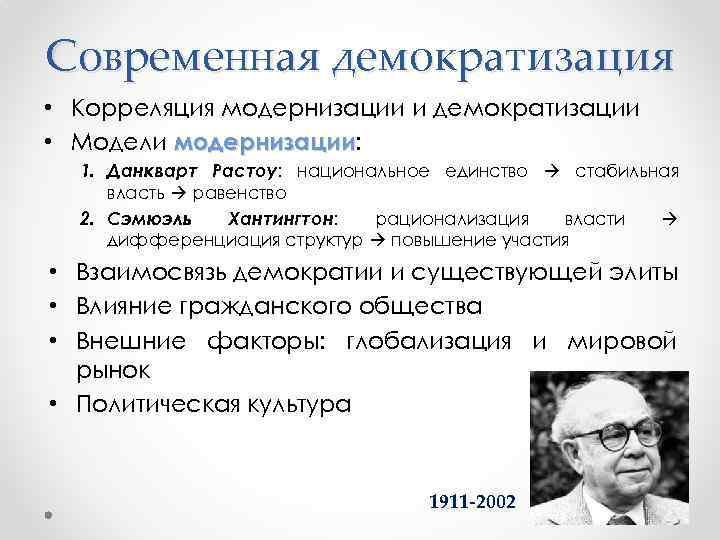 Современная демократизация

• Корреляция модернизации и демократизации
• Модели модернизации:
1. Данкварт Растоу: национальное единство → стабильная власть → равенство
2. Сэмюэль Хантингтон: рационализация власти → дифференциация структур → повышение участия
• Взаимосвязь демократии и существующей элиты
• Влияние гражданского общества
• Внешние факторы: глобализация и мировой рынок
• Политическая культура

1911-2002